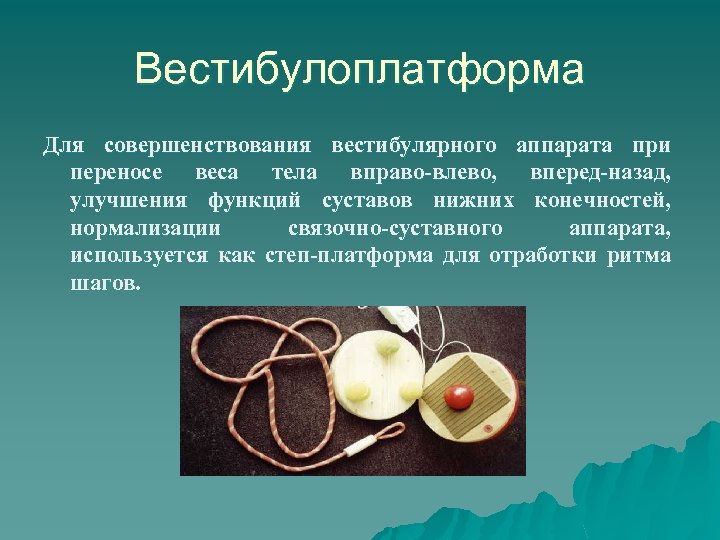 Вестибулоплатформа

Для совершенствования вестибулярного аппарата при переносе веса тела вправо-влево, вперед-назад, улучшения функций суставов нижних конечностей, нормализации связочно-суставного аппарата, используется как степ-платформа для отработки ритма шагов.